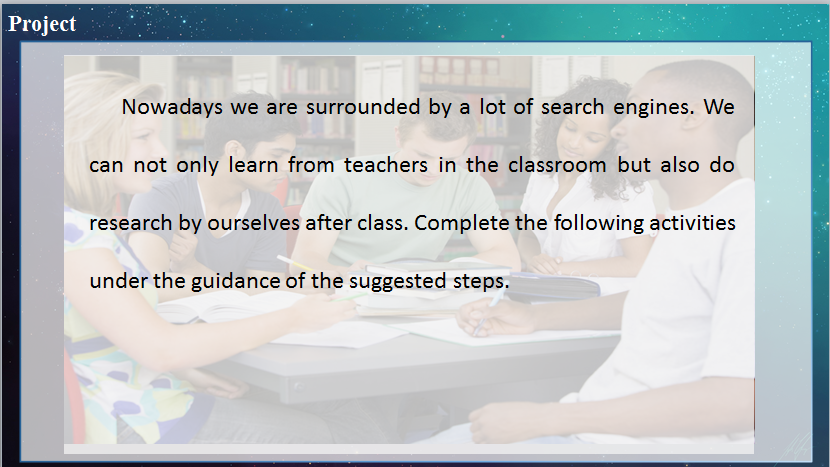 Project

Nowadays we are surrounded by a lot of search engines. We can not only learn from teachers in the classroom but also do research by ourselves after class. Complete the following activities under the guidance of the suggested steps.